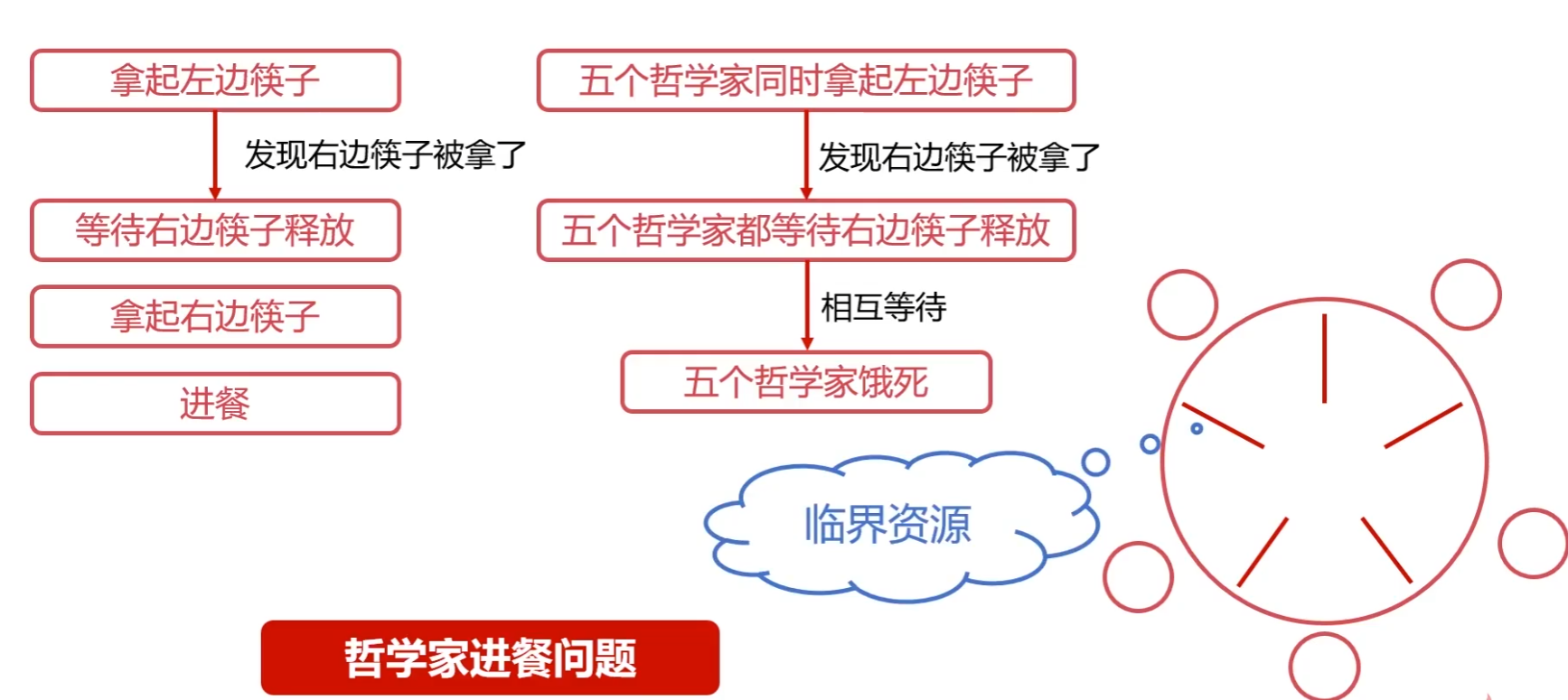 拿起左边筷子

发现右边筷子被拿了

等待右边筷子释放

拿起右边筷子

进餐

五个哲学家同时拿起左边筷子

发现右边筷子被拿了

五个哲学家都等待右边筷子释放

相互等待

五个哲学家饿死

临界资源

哲学家进餐问题